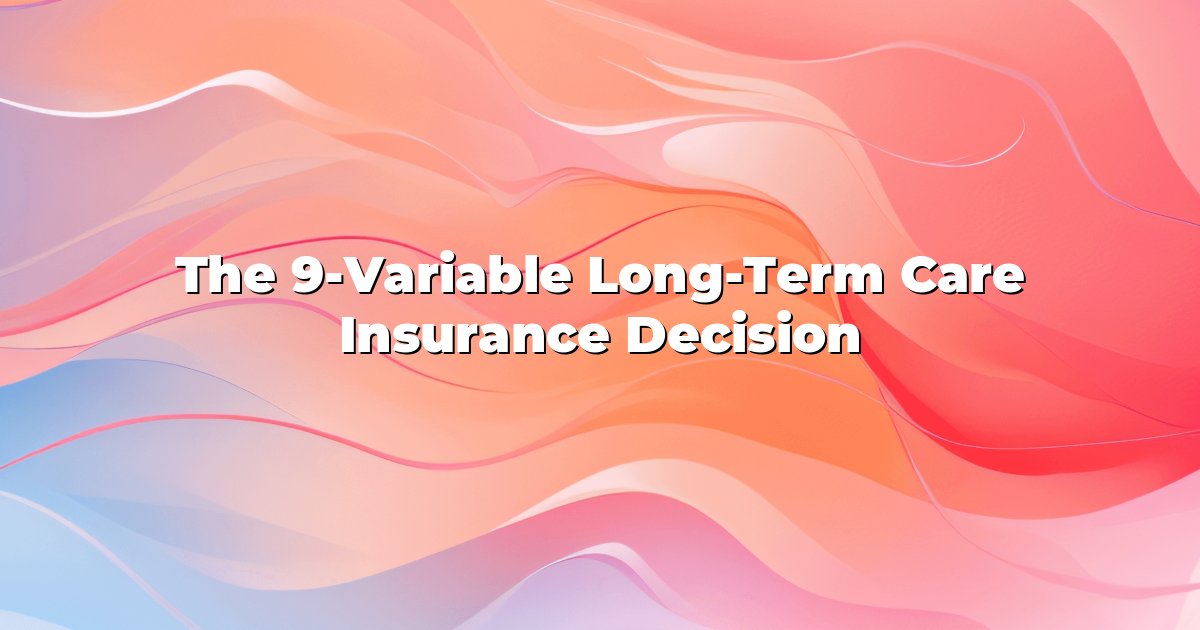 The 9-Variable Long-Term Care Insurance Decision